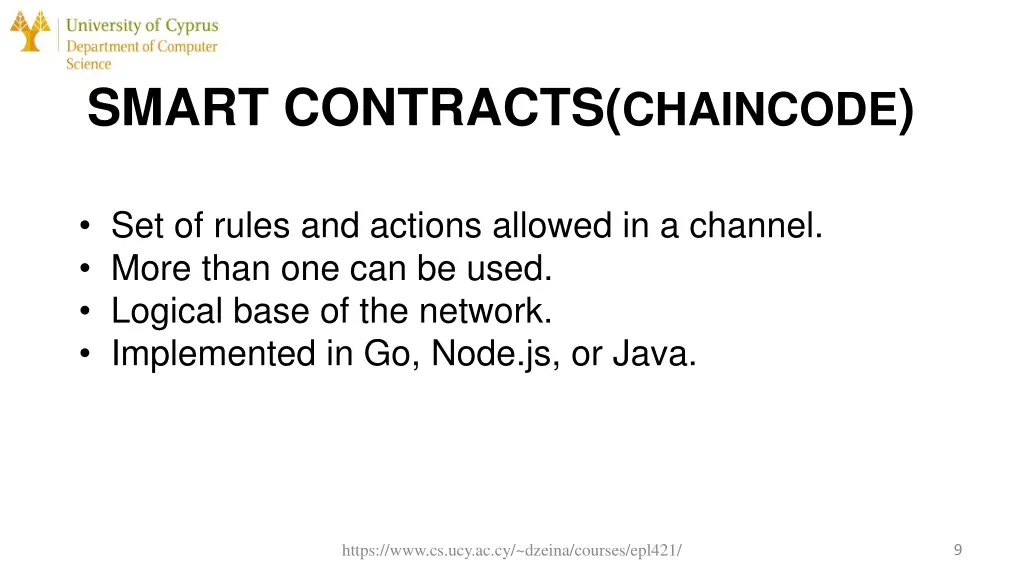 University of Cyprus
Department of Computer Science

SMART CONTRACTS(CHAINCODE)

• Set of rules and actions allowed in a channel.
• More than one can be used.
• Logical base of the network.
• Implemented in Go, Node.js, or Java.

https://www.cs.ucy.ac.cy/~dzeina/courses/epl421/

9